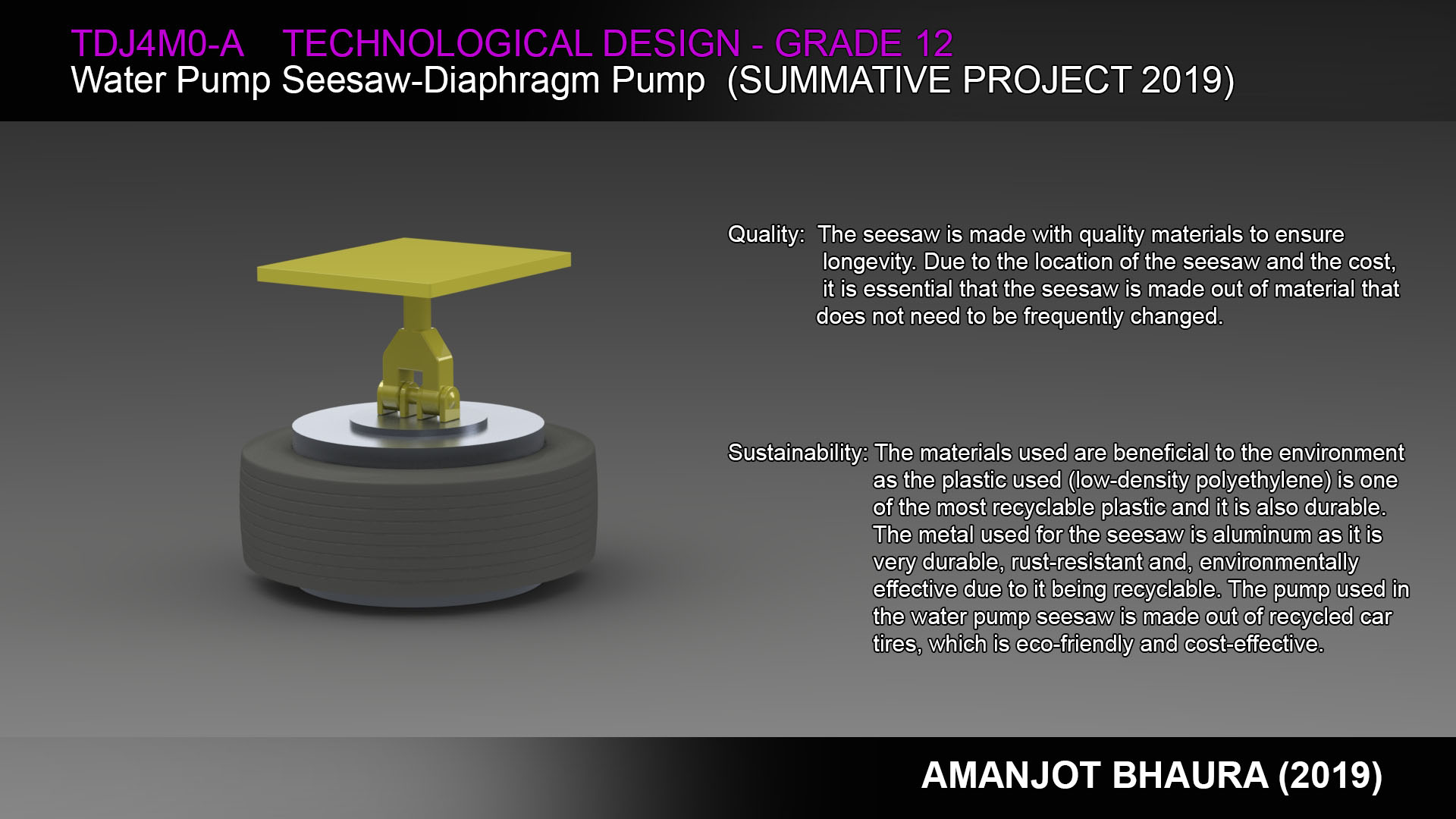 TDJ4M0-A TECHNOLOGICAL DESIGN - GRADE 12
Water Pump Seesaw-Diaphragm Pump (SUMMATIVE PROJECT 2019)

Quality: The seesaw is made with quality materials to ensure longevity. Due to the location of the seesaw and the cost, it is essential that the seesaw is made out of material that does not need to be frequently changed.

Sustainability: The materials used are beneficial to the environment as the plastic used (low-density polyethylene) is one of the most recyclable plastic and it is also durable. The metal used for the seesaw is aluminum as it is very durable, rust-resistant and, environmentally effective due to it being recyclable. The pump used in the water pump seesaw is made out of recycled car tires, which is eco-friendly and cost-effective.

AMANJOT BHAURA (2019)